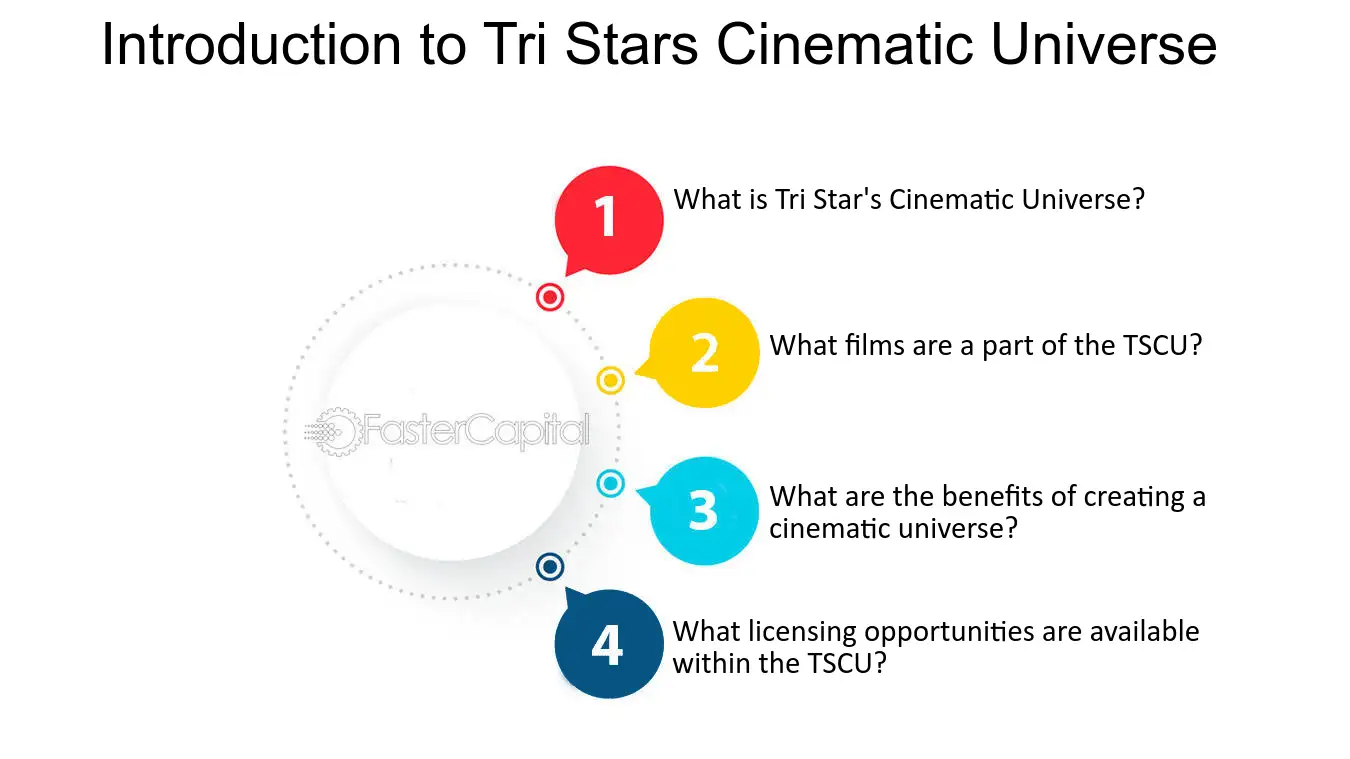 Introduction to Tri Stars Cinematic Universe

1
What is Tri Star's Cinematic Universe?

2
What films are a part of the TSCU?

3
What are the benefits of creating a cinematic universe?

4
What licensing opportunities are available within the TSCU?

FasterCapital